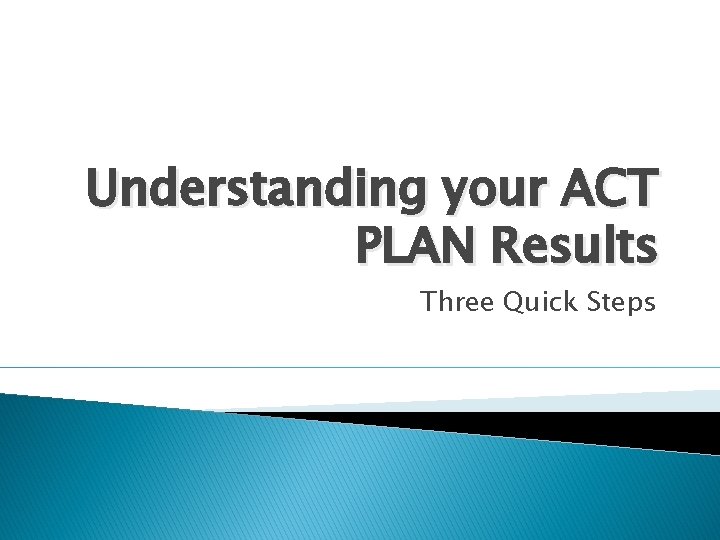 Understanding your ACT PLAN Results

Three Quick Steps